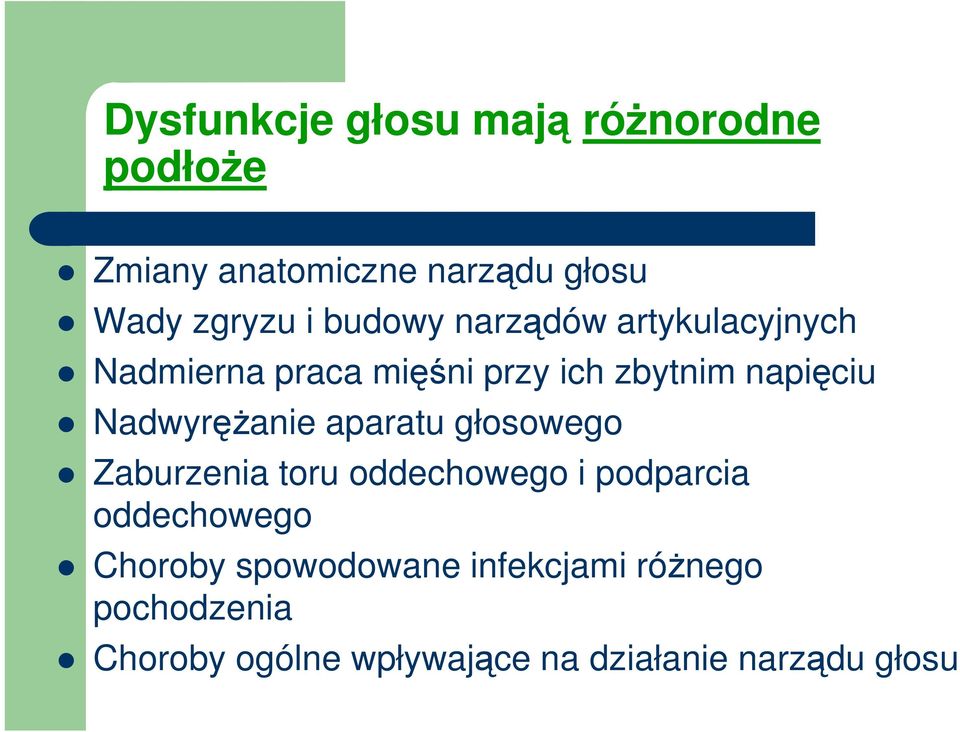 Dysfunkcje głosu mają różnorodne podłoże

- Zmiany anatomiczne narządu głosu
- Wady zgryzu i budowy narządów artykulacyjnych
- Nadmierna praca mięśni przy ich zbytnim napięciu
- Nadwyrężanie aparatu głosowego
- Zaburzenia toru oddechowego i podparcia oddechowego
- Choroby spowodowane infekcjami różnego pochodzenia
- Choroby ogólne wpływające na działanie narządu głosu